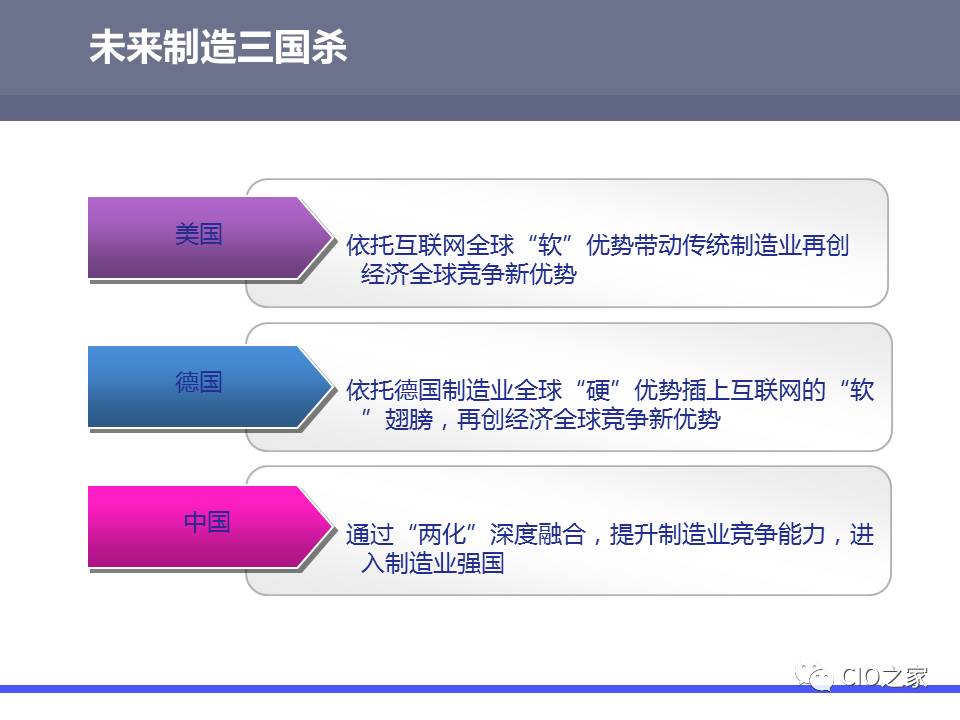 未来制造三国杀

美国

依托互联网全球“软”优势带动传统制造业再创经济全球竞争新优势

德国

依托德国制造业全球“硬”优势插上互联网的“软”翅膀，再创经济全球竞争新优势

中国

通过“两化”深度融合，提升制造业竞争能力，进入制造业强国

CIO之家